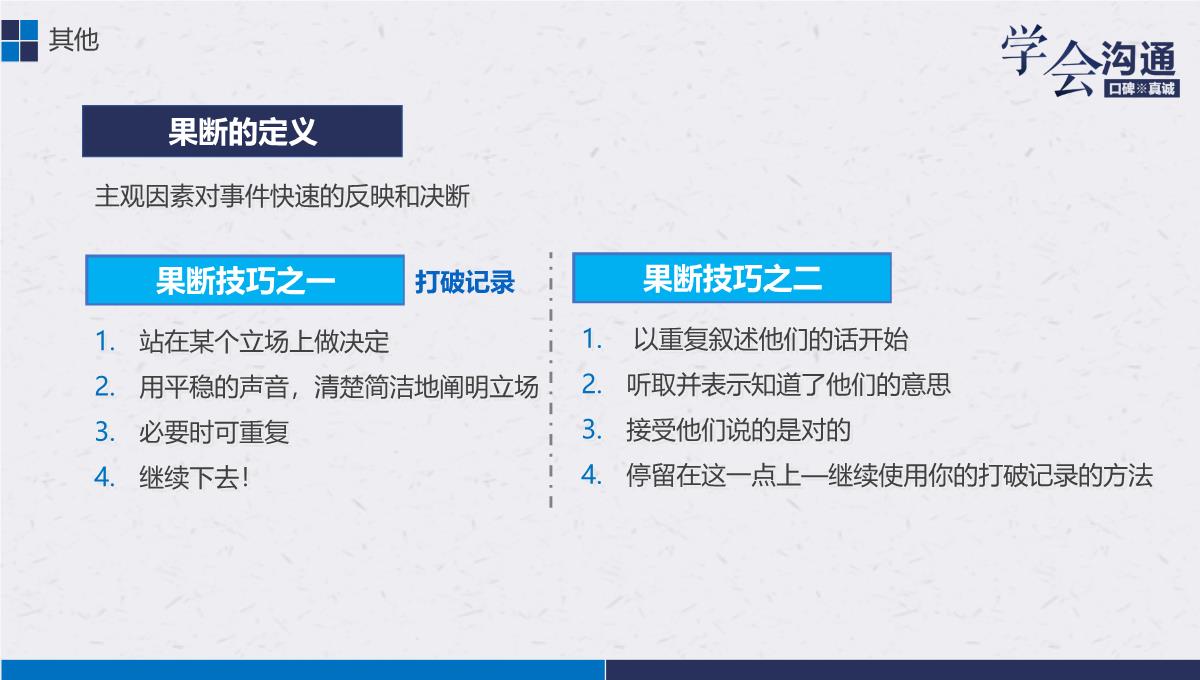 其他

学会沟通
口碑※真诚

果断的定义

主观因素对事件快速的反映和决断

果断技巧之一

打破记录

1. 站在某个立场上做决定
2. 用平稳的声音，清楚简洁地阐明立场
3. 必要时可重复
4. 继续下去！

果断技巧之二

1. 以重复叙述他们的话开始
2. 听取并表示知道了他们的意思
3. 接受他们说的是对的
4. 停留在这一点上—继续使用你的打破记录的方法